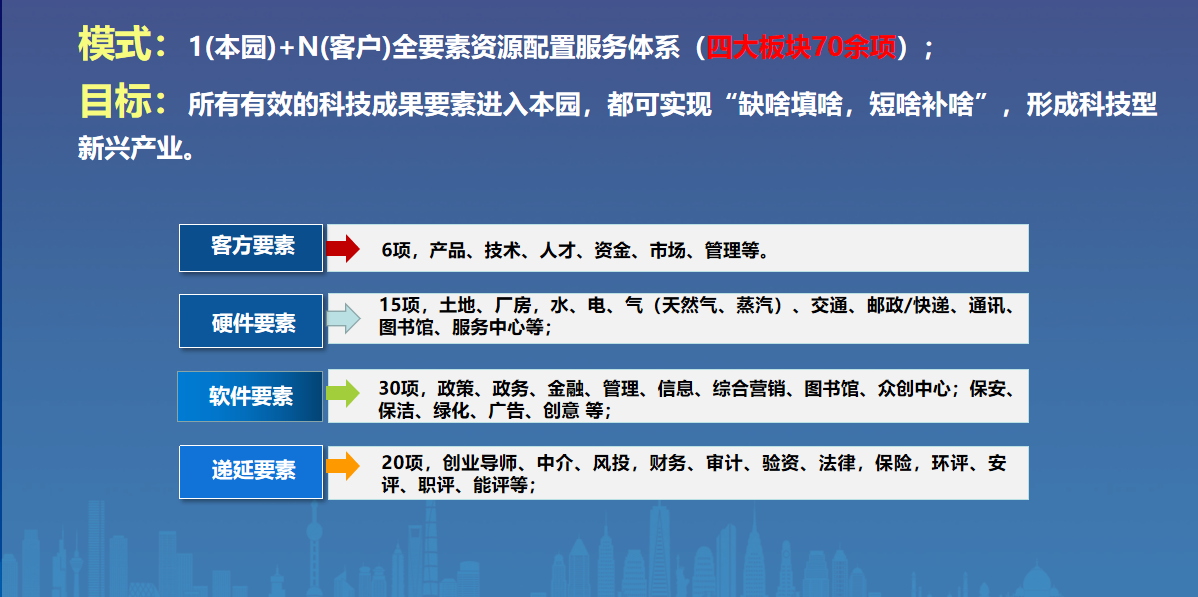 模式：1(本园)+N(客户)全要素资源配置服务体系（四大板块70余项）；

目标：所有有效的科技成果要素进入本园，都可实现“缺啥填啥，短啥补啥”，形成科技型新兴产业。

客方要素 6项，产品、技术、人才、资金、市场、管理等。

硬件要素 15项，土地、厂房，水、电、气（天然气、蒸汽）、交通、邮政/快递、通讯、图书馆、服务中心等；

软件要素 30项，政策、政务、金融、管理、信息、综合营销、图书馆、众创中心；保安、保洁、绿化、广告、创意 等；

递延要素 20项，创业导师、中介、风投，财务、审计、验资、法律，保险，环评、安评、职评、能评等；